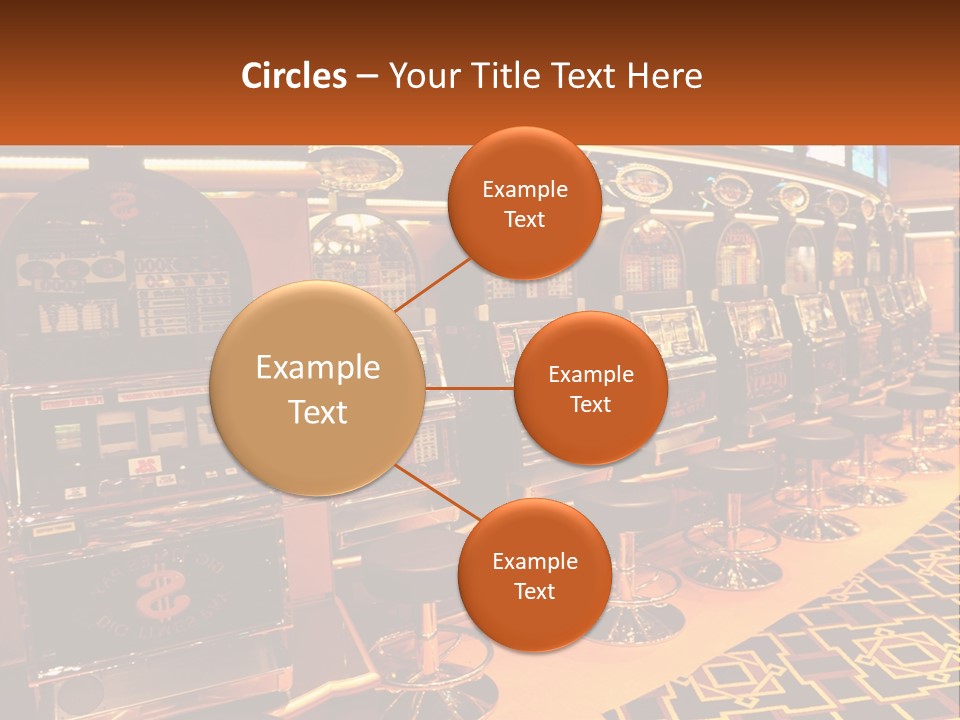 Circles – Your Title Text Here

Example Text

Example Text

Example Text

Example Text